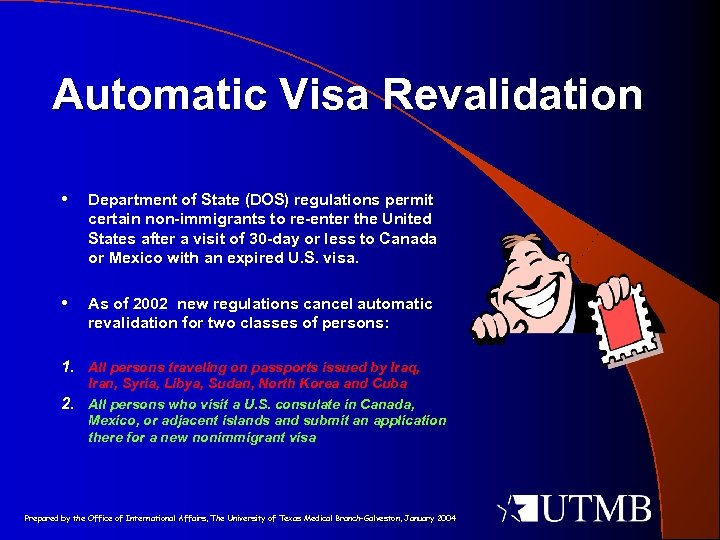 Automatic Visa Revalidation

• Department of State (DOS) regulations permit certain non-immigrants to re-enter the United States after a visit of 30-day or less to Canada or Mexico with an expired U.S. visa.

• As of 2002 new regulations cancel automatic revalidation for two classes of persons:

1. All persons traveling on passports issued by Iraq, Iran, Syria, Libya, Sudan, North Korea and Cuba
2. All persons who visit a U.S. consulate in Canada, Mexico, or adjacent islands and submit an application there for a new nonimmigrant visa

Prepared by the Office of International Affairs, The University of Texas Medical Branch-Galveston, January 2004

UTMB